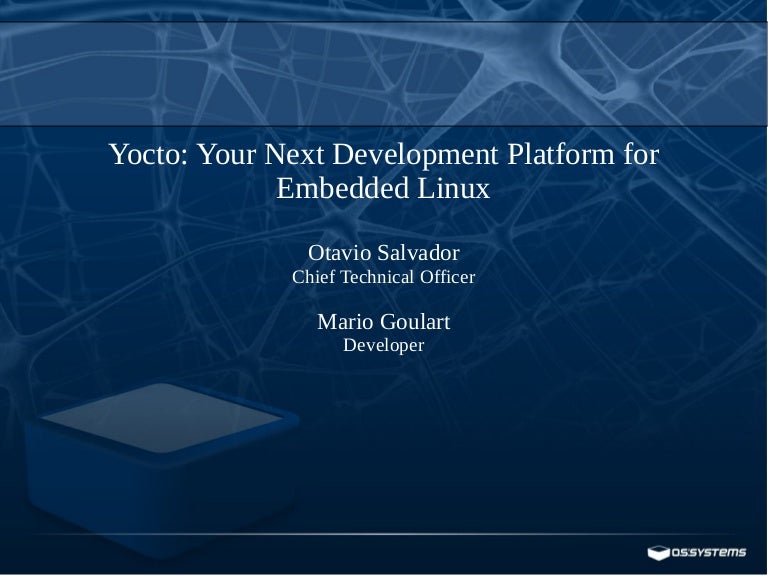 Yocto: Your Next Development Platform for Embedded Linux

Otavio Salvador
Chief Technical Officer

Mario Goulart
Developer

O.S.SYSTEMS